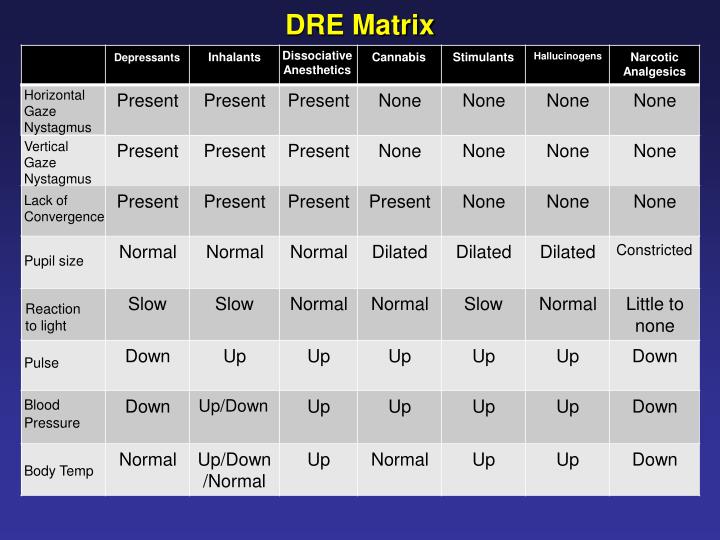 DRE Matrix

| | Depressants | Inhalants | Dissociative Anesthetics | Cannabis | Stimulants | Hallucinogens | Narcotic Analgesics |
|---|---|---|---|---|---|---|---|
| Horizontal Gaze Nystagmus | Present | Present | Present | None | None | None | None |
| Vertical Gaze Nystagmus | Present | Present | Present | None | None | None | None |
| Lack of Convergence | Present | Present | Present | Present | None | None | None |
| Pupil size | Normal | Normal | Normal | Dilated | Dilated | Dilated | Constricted |
| Reaction to light | Slow | Slow | Normal | Normal | Slow | Normal | Little to none |
| Pulse | Down | Up | Up | Up | Up | Up | Down |
| Blood Pressure | Down | Up/Down | Up | Up | Up | Up | Down |
| Body Temp | Normal | Up/Down /Normal | Up | Normal | Up | Up | Down |